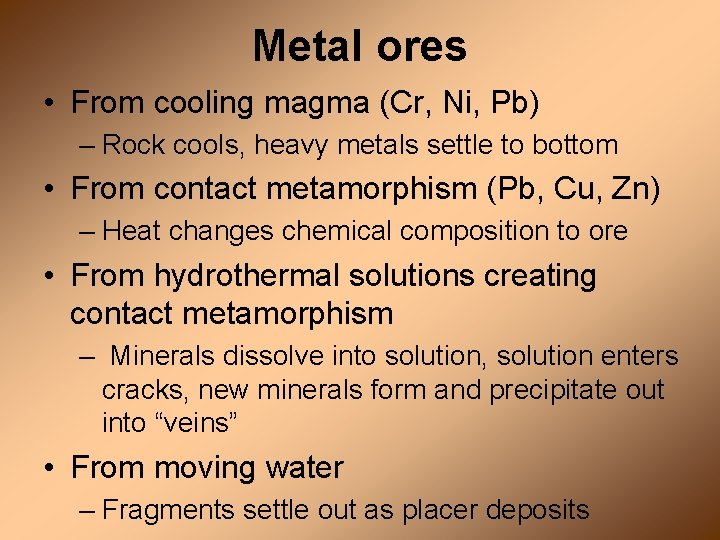 Metal ores

• From cooling magma (Cr, Ni, Pb)
– Rock cools, heavy metals settle to bottom
• From contact metamorphism (Pb, Cu, Zn)
– Heat changes chemical composition to ore
• From hydrothermal solutions creating contact metamorphism
– Minerals dissolve into solution, solution enters cracks, new minerals form and precipitate out into “veins”
• From moving water
– Fragments settle out as placer deposits